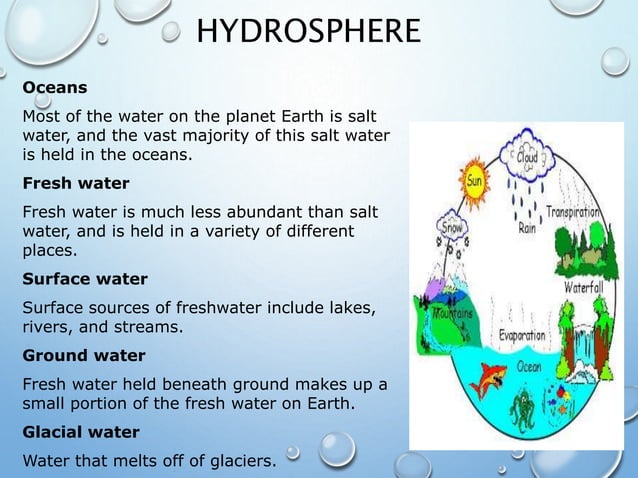 HYDROSPHERE

Oceans

Most of the water on the planet Earth is salt water, and the vast majority of this salt water is held in the oceans.

Fresh water

Fresh water is much less abundant than salt water, and is held in a variety of different places.

Surface water

Surface sources of freshwater include lakes, rivers, and streams.

Ground water

Fresh water held beneath ground makes up a small portion of the fresh water on Earth.

Glacial water

Water that melts off of glaciers.

Cloud
Sun
Snow
Rain
Transpiration
Waterfall
Mountains
Evaporation
Ocean